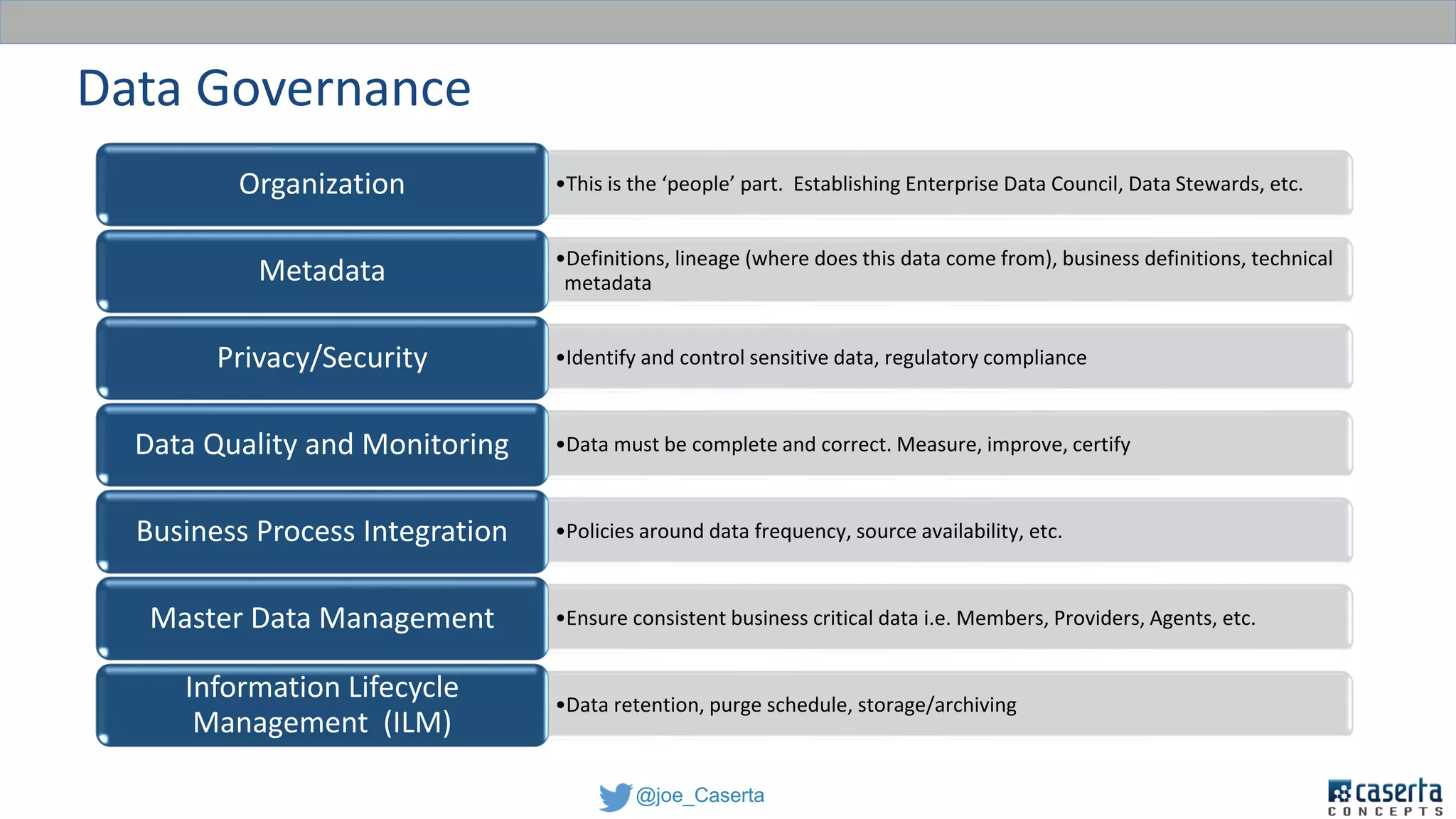 Data Governance

Organization
•This is the ‘people’ part. Establishing Enterprise Data Council, Data Stewards, etc.

Metadata
•Definitions, lineage (where does this data come from), business definitions, technical metadata

Privacy/Security
•Identify and control sensitive data, regulatory compliance

Data Quality and Monitoring
•Data must be complete and correct. Measure, improve, certify

Business Process Integration
•Policies around data frequency, source availability, etc.

Master Data Management
•Ensure consistent business critical data i.e. Members, Providers, Agents, etc.

Information Lifecycle Management (ILM)
•Data retention, purge schedule, storage/archiving

@joe_Caserta

caserta CONCEPTS